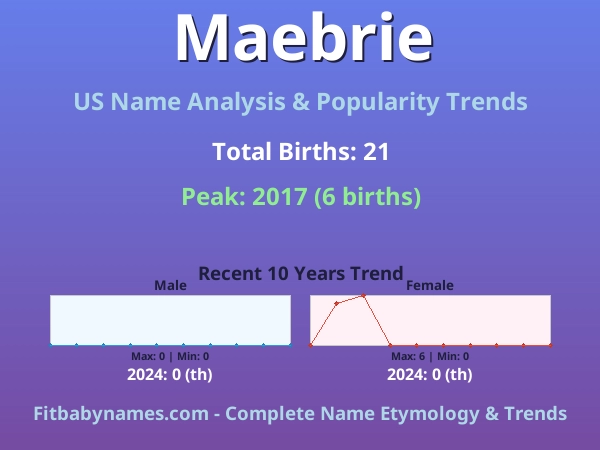 Maebrie

US Name Analysis & Popularity Trends

Total Births: 21

Peak: 2017 (6 births)

Recent 10 Years Trend

Male

Max: 0 | Min: 0

2024: 0 (th)

Female

Max: 6 | Min: 0

2024: 0 (th)

Fitbabynames.com - Complete Name Etymology & Trends